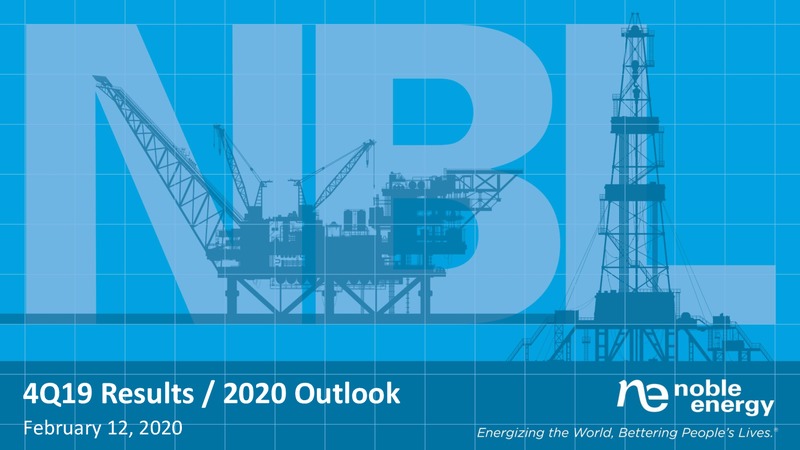 NBL

4Q19 Results / 2020 Outlook
February 12, 2020

ne noble energy
Energizing the World, Bettering People's Lives.®